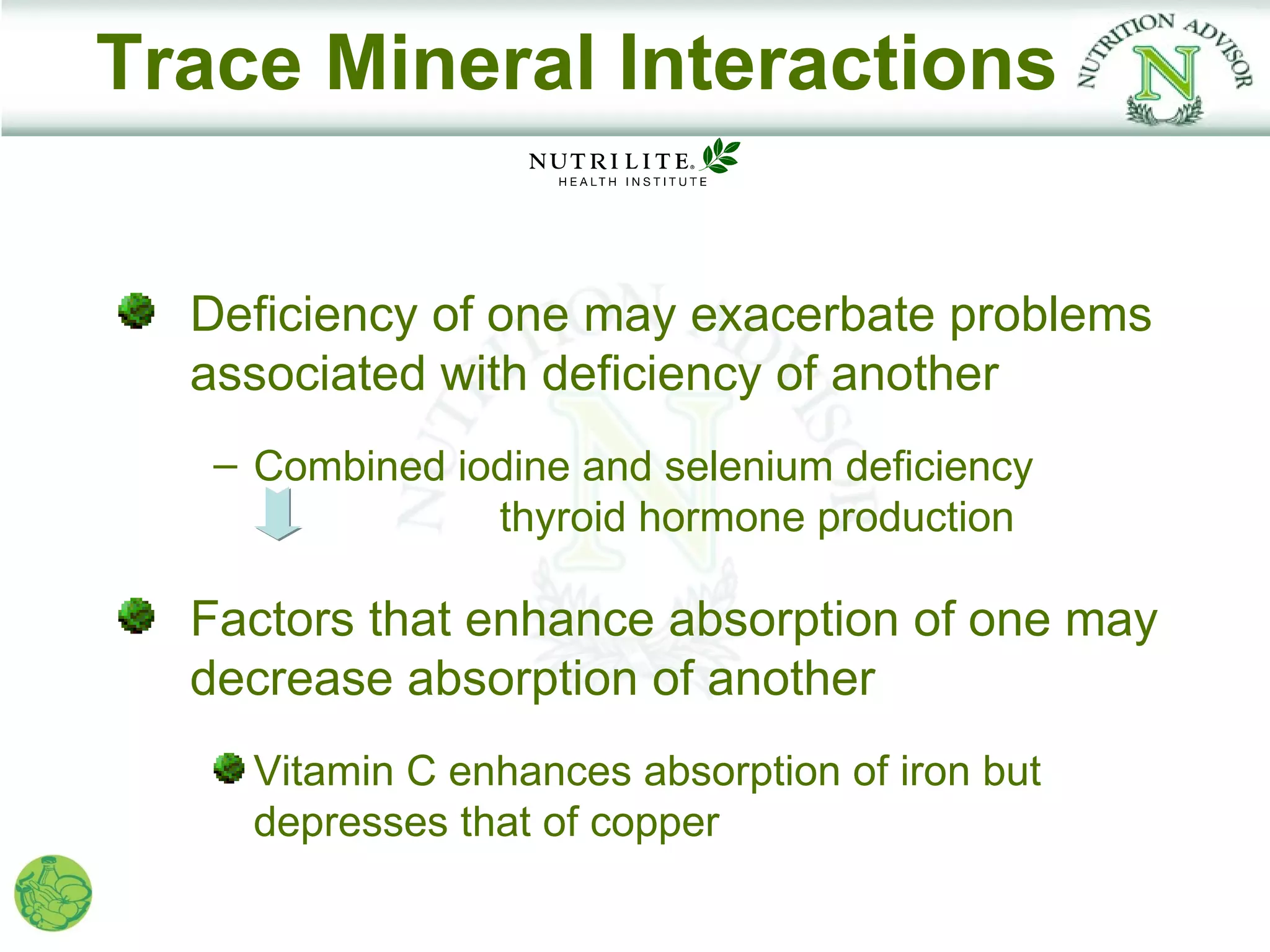 Trace Mineral Interactions

NUTRITION ADVISOR
N

NUTRILITE®
HEALTH INSTITUTE

Deficiency of one may exacerbate problems associated with deficiency of another

– Combined iodine and selenium deficiency
thyroid hormone production

Factors that enhance absorption of one may decrease absorption of another

Vitamin C enhances absorption of iron but depresses that of copper